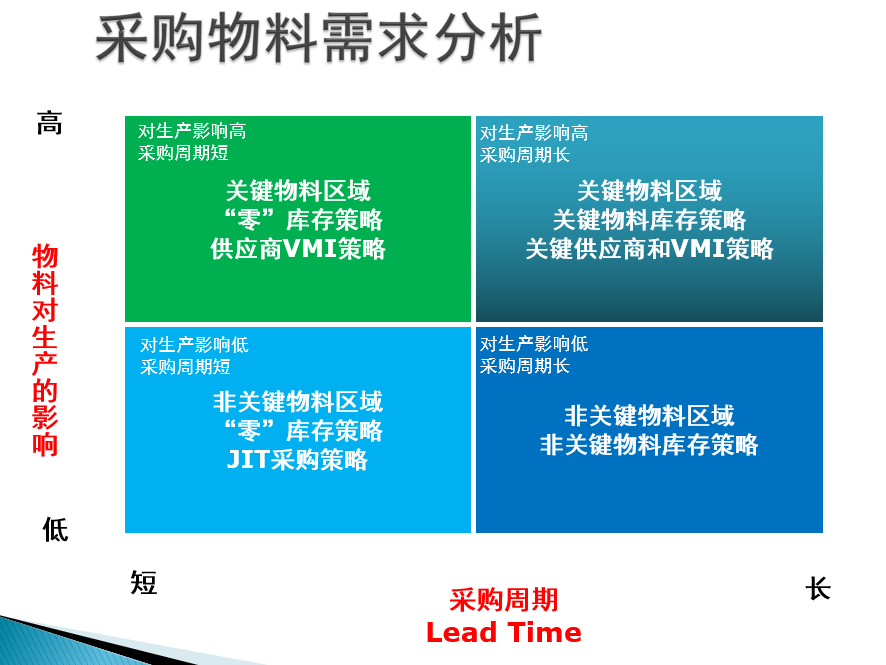 采购物料需求分析

高

物料对生产的影响

低

对生产影响高
采购周期短

关键物料区域
“零”库存策略
供应商VMI策略

对生产影响高
采购周期长

关键物料区域
关键物料库存策略
关键供应商和VMI策略

对生产影响低
采购周期短

非关键物料区域
“零”库存策略
JIT采购策略

对生产影响低
采购周期长

非关键物料区域
非关键物料库存策略

短

采购周期
Lead Time

长